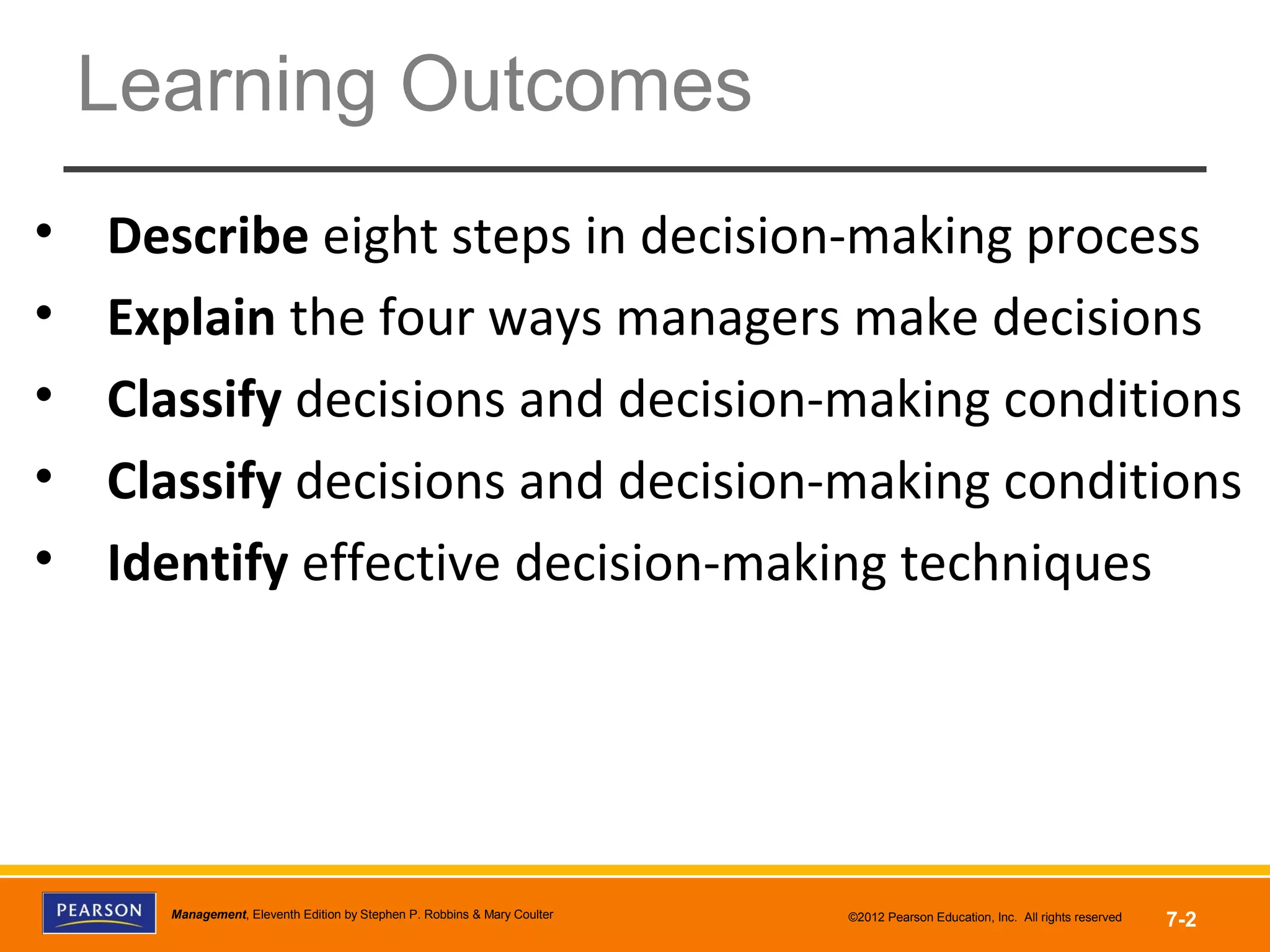 Learning Outcomes

• Describe eight steps in decision-making process
• Explain the four ways managers make decisions
• Classify decisions and decision-making conditions
• Classify decisions and decision-making conditions
• Identify effective decision-making techniques

PEARSON

Management, Eleventh Edition by Stephen P. Robbins & Mary Coulter

©2012 Pearson Education, Inc. All rights reserved

7-2